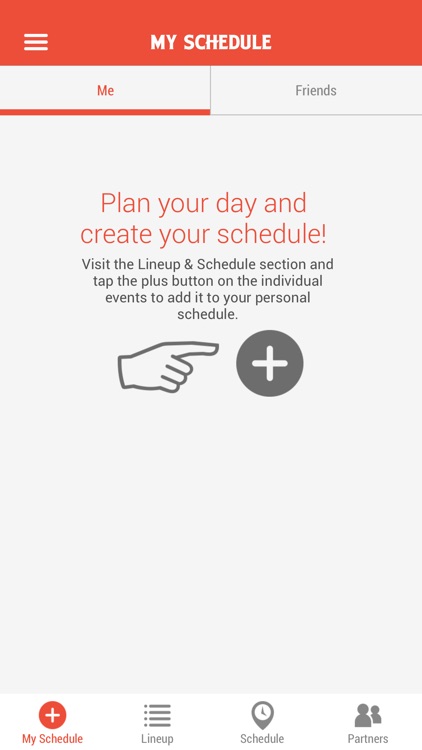 MY SCHEDULE

Me

Friends

Plan your day and create your schedule!

Visit the Lineup & Schedule section and tap the plus button on the individual events to add it to your personal schedule.

My Schedule

Lineup

Schedule

Partners